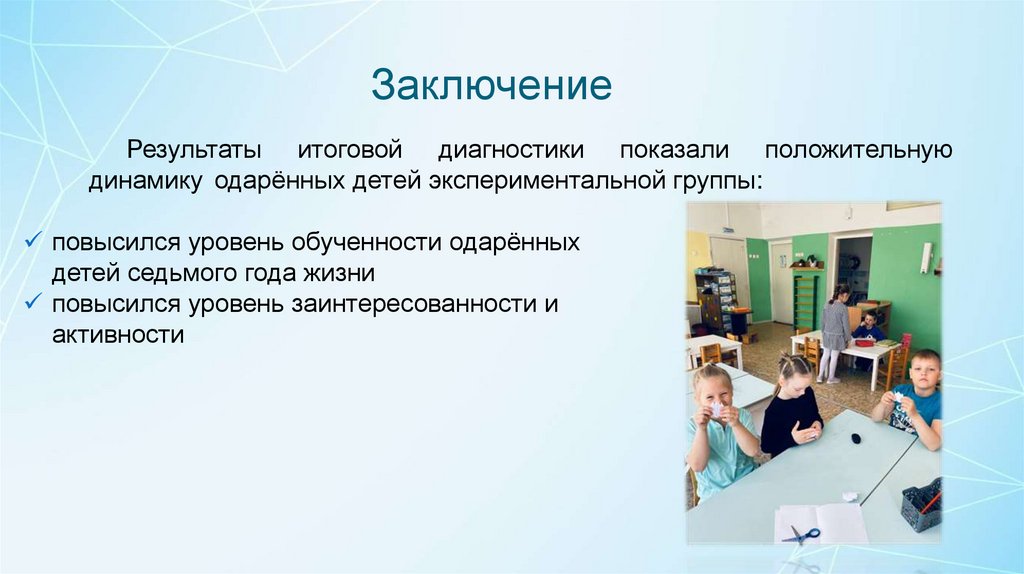 Заключение

Результаты итоговой диагностики показали положительную динамику одарённых детей экспериментальной группы:

✓ повысился уровень обученности одарённых детей седьмого года жизни
✓ повысился уровень заинтересованности и активности